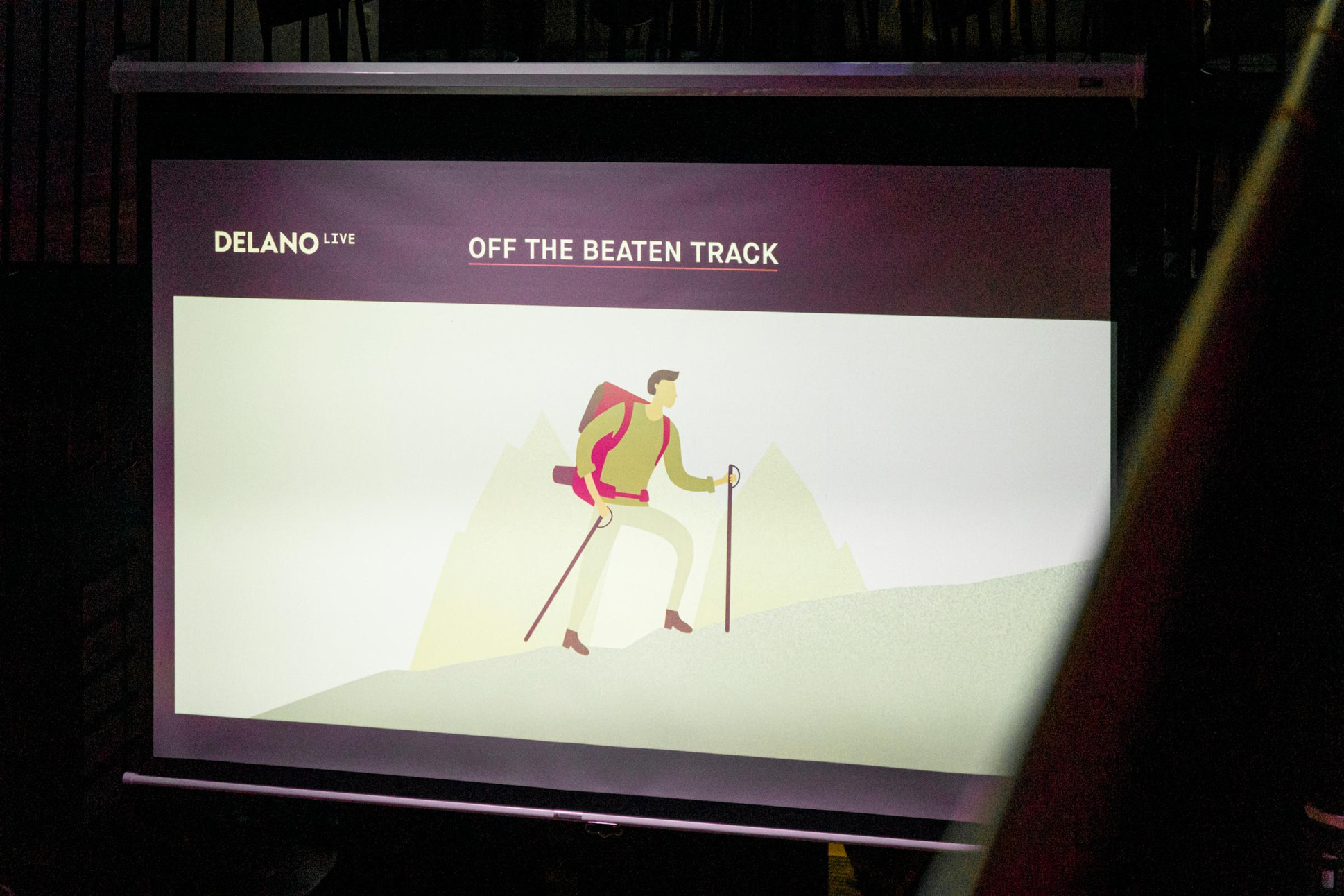 DELANO LIVE

OFF THE BEATEN TRACK